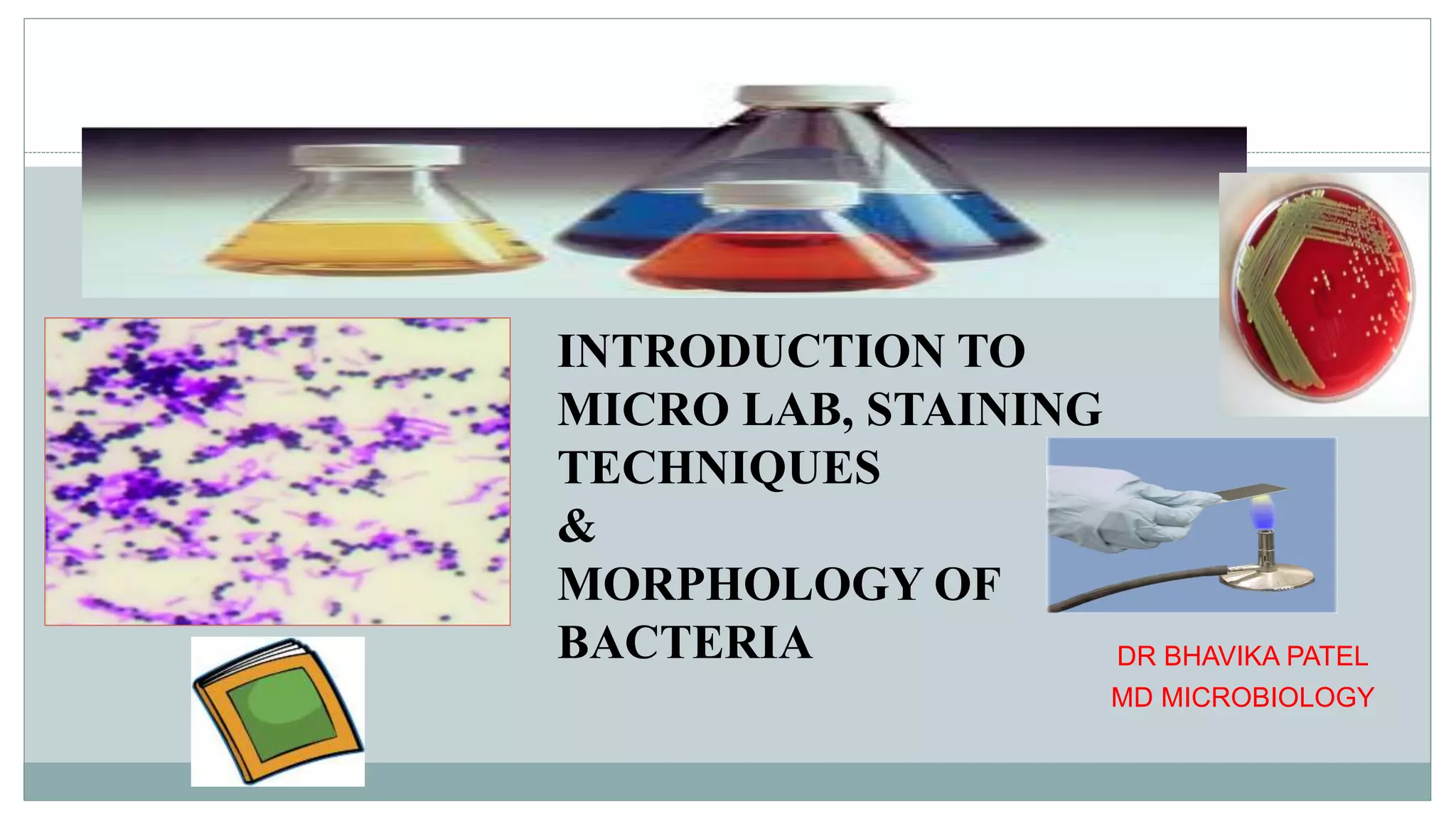 INTRODUCTION TO MICRO LAB, STAINING TECHNIQUES
&
MORPHOLOGY OF BACTERIA

DR BHAVIKA PATEL
MD MICROBIOLOGY